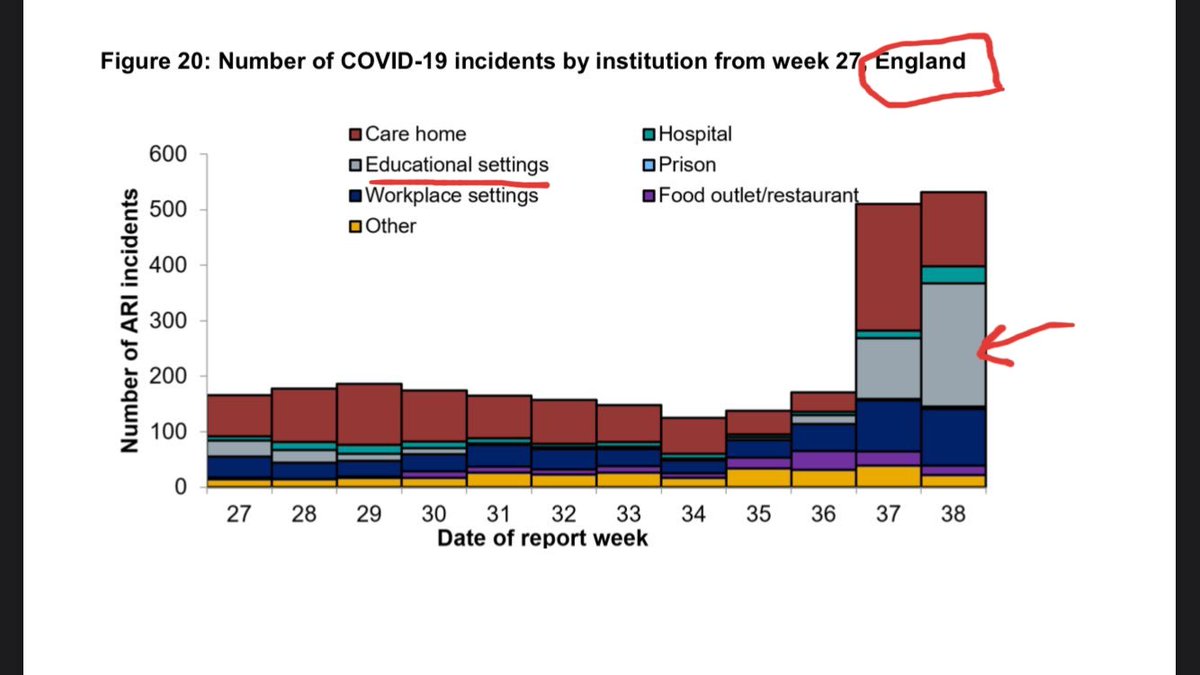 Figure 20: Number of COVID-19 incidents by institution from week 27, England

Care home
Educational settings
Workplace settings
Other
Hospital
Prison
Food outlet/restaurant

Number of ARI incidents

600
500
400
300
200
100
0

27 28 29 30 31 32 33 34 35 36 37 38

Date of report week